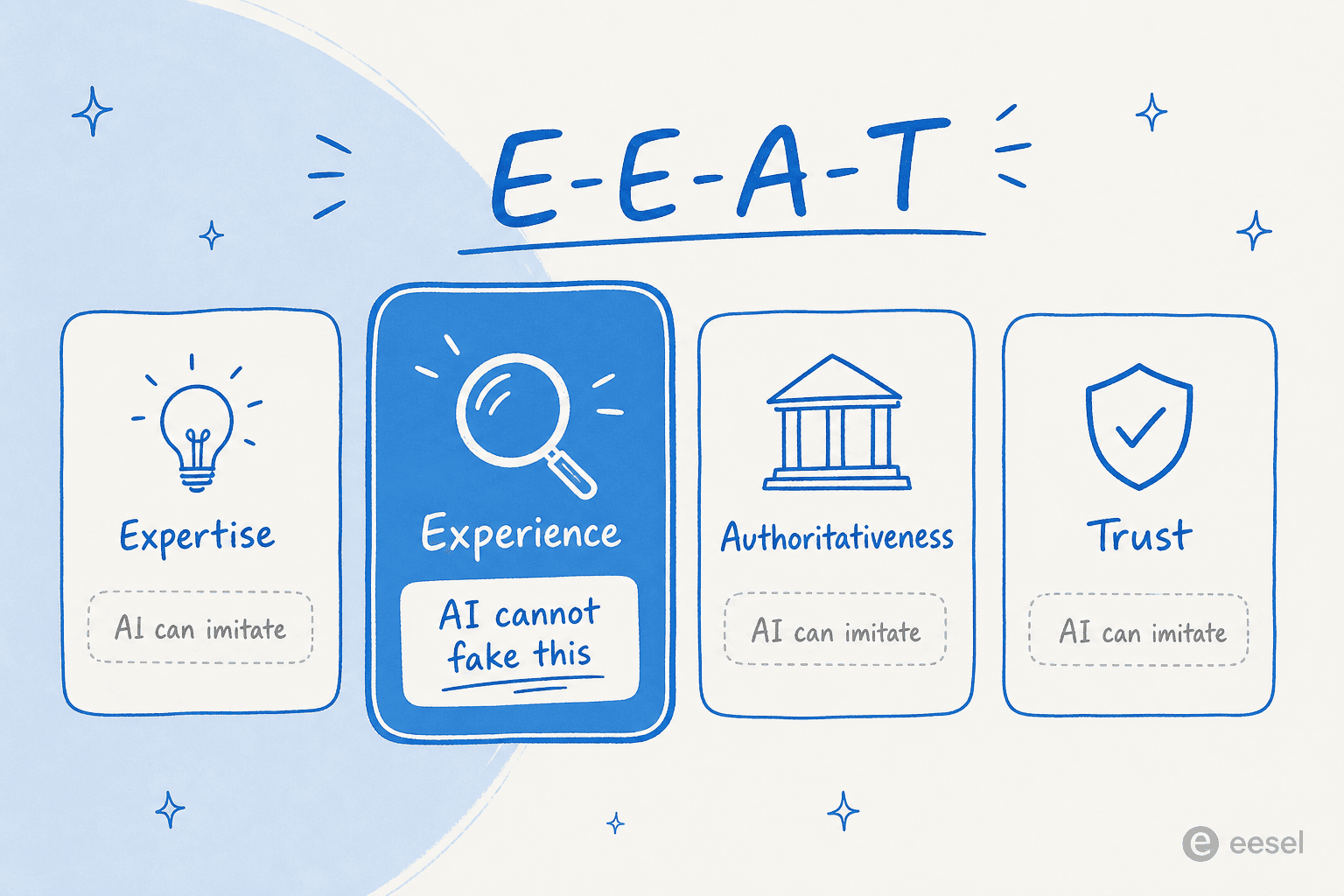 E-E-A-T

Expertise

AI can imitate

Experience

AI cannot fake this

Authoritativeness

AI can imitate

Trust

AI can imitate

eesel